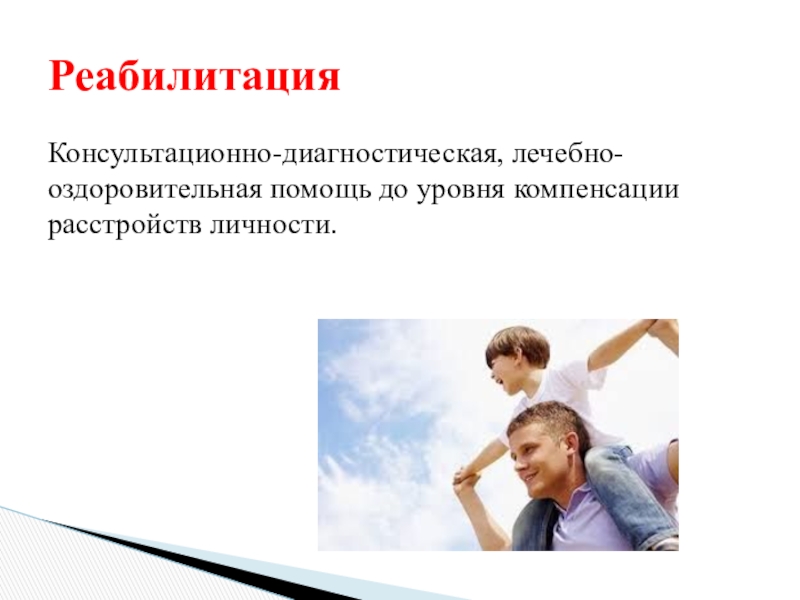 Реабилитация

Консультационно-диагностическая, лечебно-оздоровительная помощь до уровня компенсации расстройств личности.